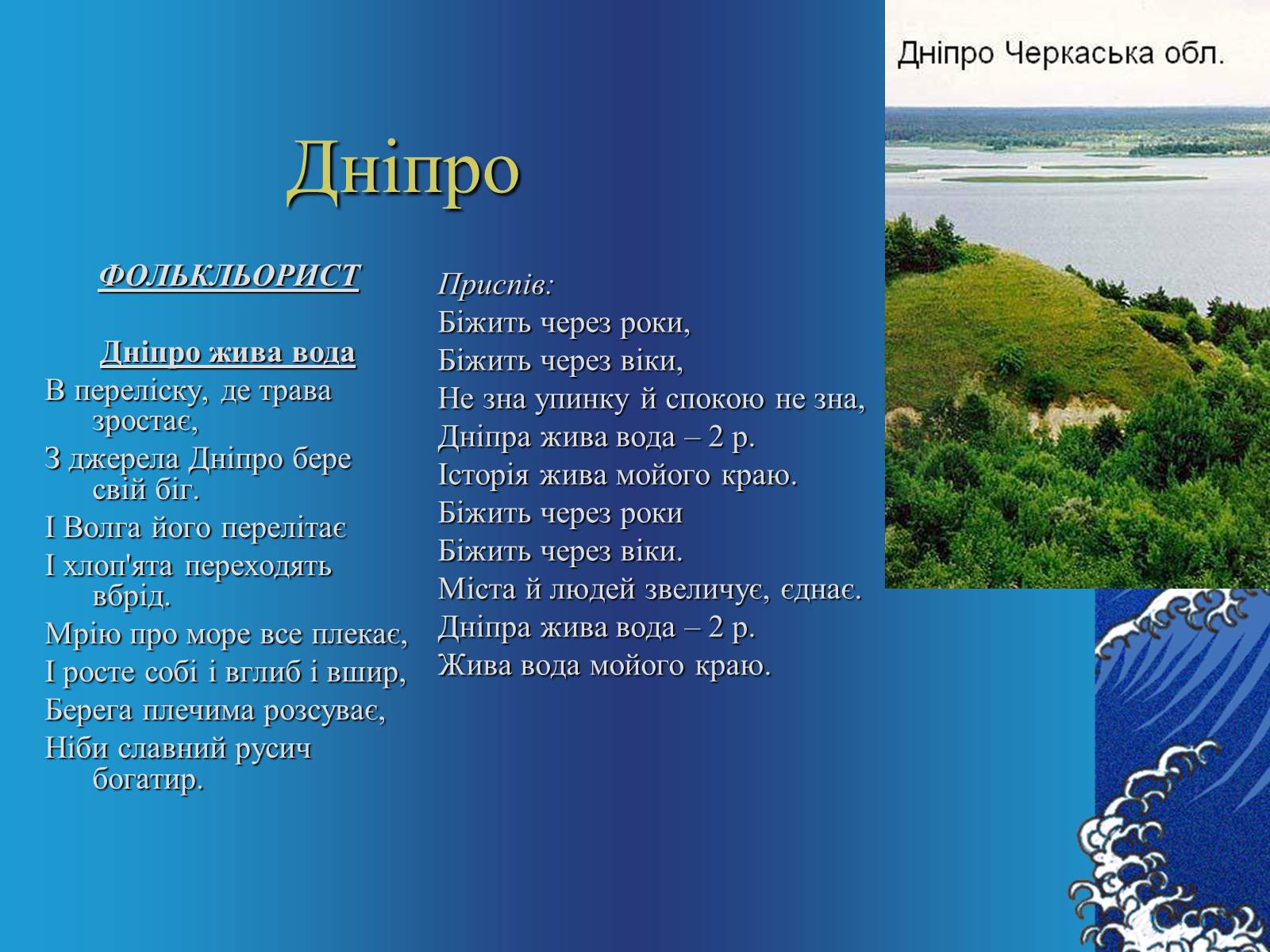 Дніпро

ФОЛЬКЛЬОРИСТ

Дніпро жива вода

В переліску, де трава зростає,

З джерела Дніпро бере свій біг.

І Волга його перелітає

І хлоп'ята переходять вбрід.

Мрію про море все плекає,

І росте собі і вглиб і вшир,

Берега плечима розсуває,

Ніби славний русич богатир.

Приспів:
Біжить через роки,
Біжить через віки,
Не зна упинку й спокою не зна,
Дніпра жива вода – 2 р.
Історія жива мойого краю.
Біжить через роки
Біжить через віки.
Міста й людей звеличує, єднає.
Дніпра жива вода – 2 р.
Жива вода мойого краю.

Дніпро Черкаська обл.